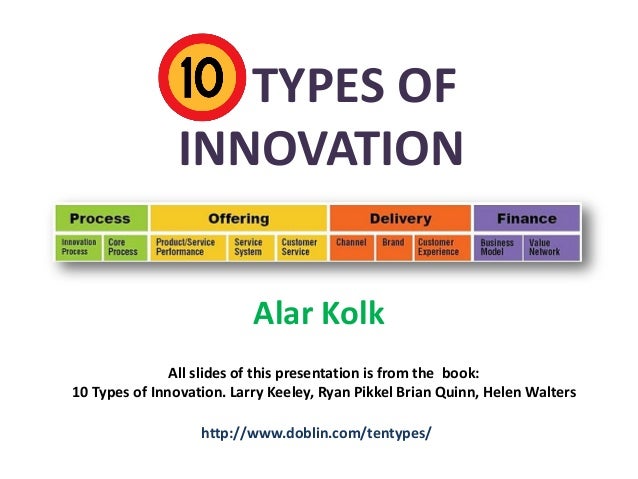 10 TYPES OF INNOVATION

| Process | | Offering | | | Delivery | | | Finance | |
|---|---|---|---|---|---|---|---|---|---|
| Innovation Process | Core Process | Product/Service Performance | Service System | Customer Service | Channel | Brand | Customer Experience | Business Model | Value Network |

Alar Kolk

All slides of this presentation is from the book:
10 Types of Innovation. Larry Keeley, Ryan Pikkel Brian Quinn, Helen Walters

http://www.doblin.com/tentypes/